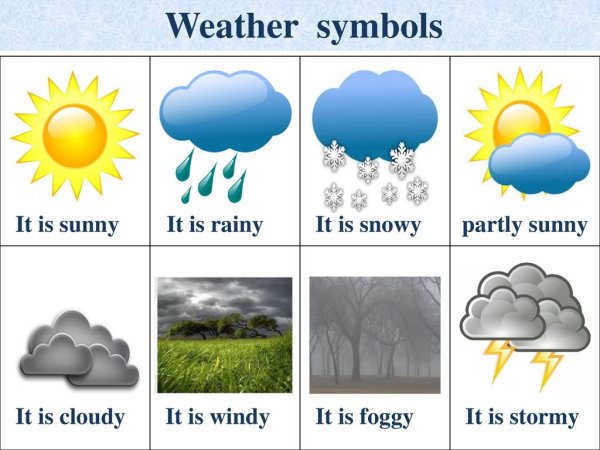 Weather symbols

| It is sunny | It is rainy | It is snowy | partly sunny |
|---|---|---|---|
| It is cloudy | It is windy | It is foggy | It is stormy |